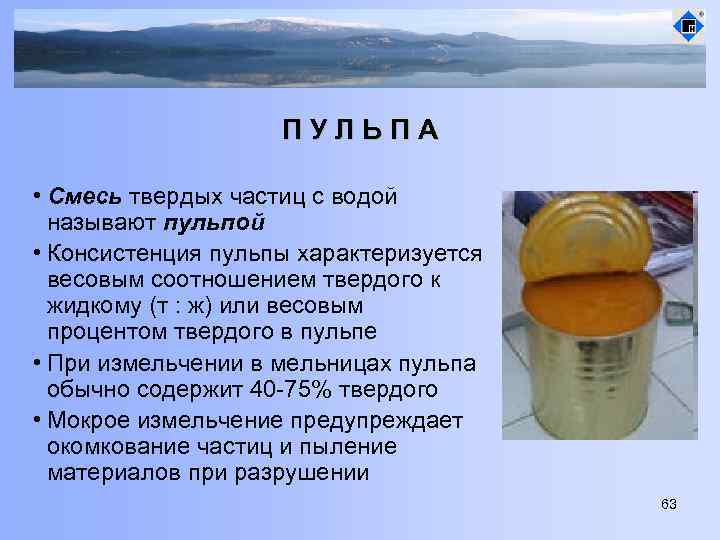 П У Л Ь П А

• Смесь твердых частиц с водой называют пульпой

• Консистенция пульпы характеризуется весовым соотношением твердого к жидкому (т : ж) или весовым процентом твердого в пульпе

• При измельчении в мельницах пульпа обычно содержит 40-75% твердого

• Мокрое измельчение предупреждает окомкование частиц и пыление материалов при разрушении

63